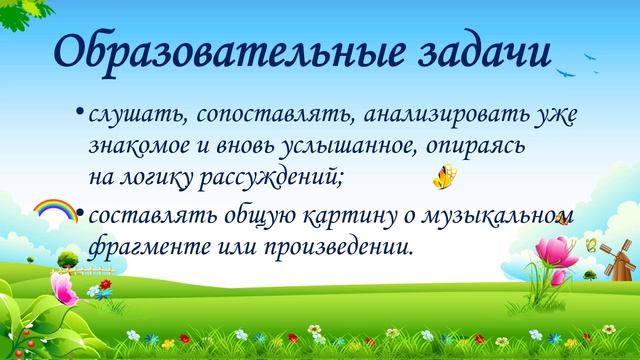 Образовательные задачи

• слушать, сопоставлять, анализировать уже знакомое и вновь услышанное, опираясь на логику рассуждений;

• составлять общую картину о музыкальном фрагменте или произведении.